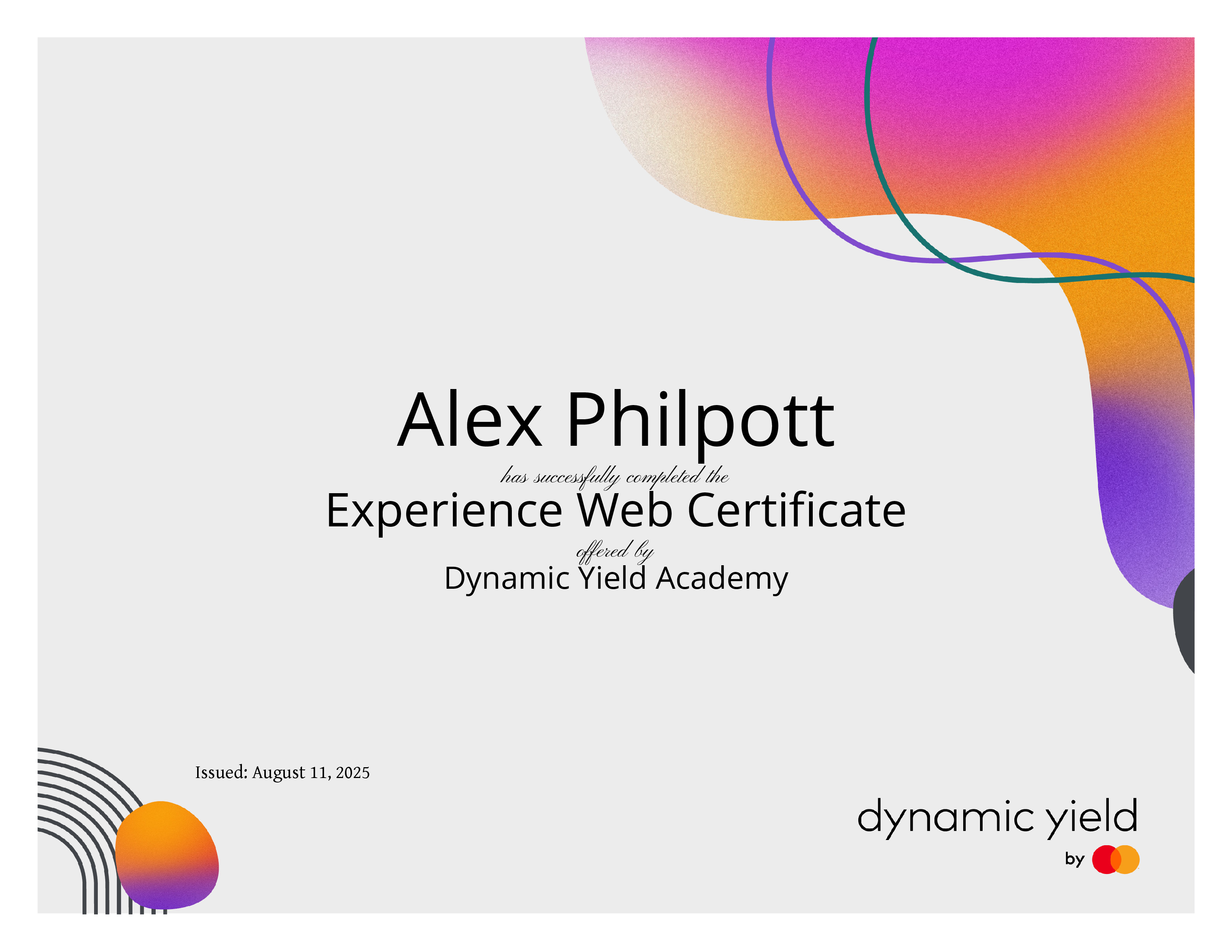 Alex Philpott

has successfully completed the

Experience Web Certificate

offered by

Dynamic Yield Academy

Issued: August 11, 2025

dynamic yield

by